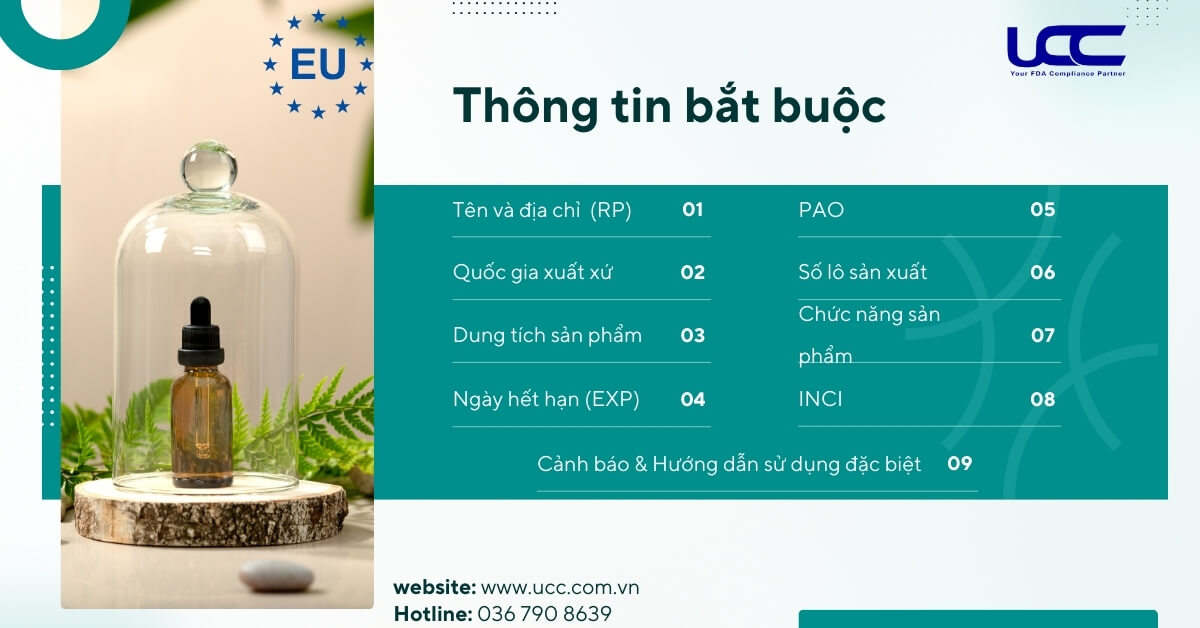 EU

UCC
Your FDA Compliance Partner

Thông tin bắt buộc

Tên và địa chỉ (RP) 01
Quốc gia xuất xứ 02
Dung tích sản phẩm 03
Ngày hết hạn (EXP) 04
PAO 05
Số lô sản xuất 06
Chức năng sản phẩm 07
INCI 08
Cảnh báo & Hướng dẫn sử dụng đặc biệt 09

website: www.ucc.com.vn
Hotline: 036 790 8639